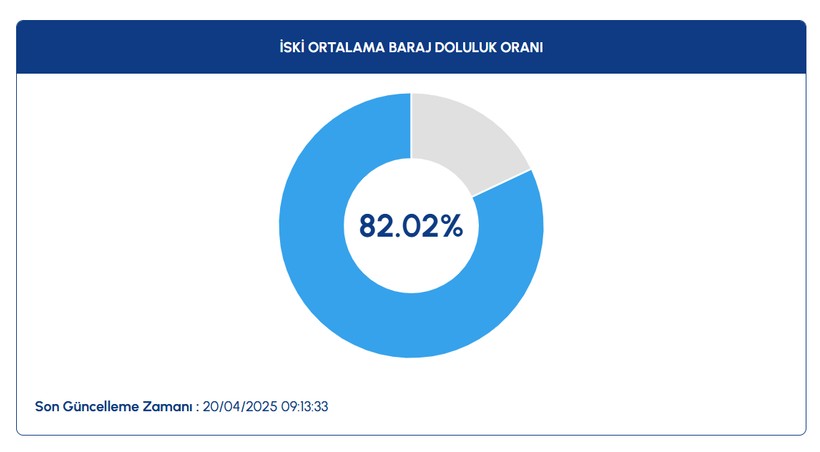 İSKİ ORTALAMA BARAJ DOLULUK ORANI

82.02%

Son Güncelleme Zamanı : 20/04/2025 09:13:33